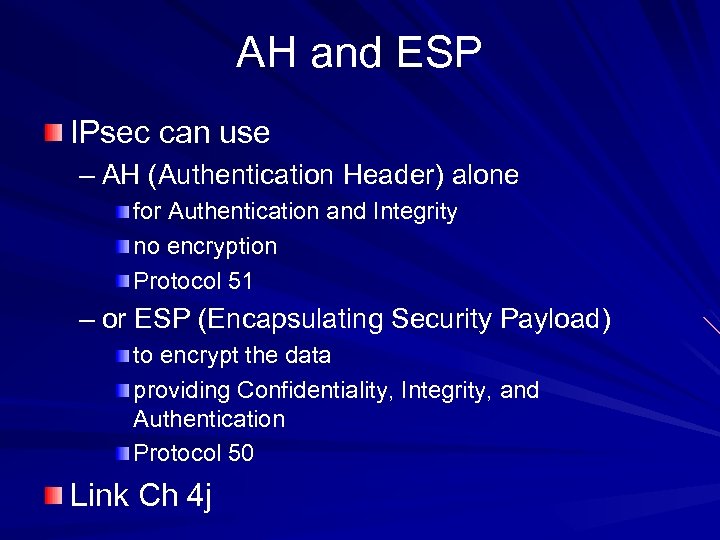 AH and ESP

IPsec can use

– AH (Authentication Header) alone

for Authentication and Integrity

no encryption

Protocol 51

– or ESP (Encapsulating Security Payload)

to encrypt the data

providing Confidentiality, Integrity, and Authentication

Protocol 50

Link Ch 4j